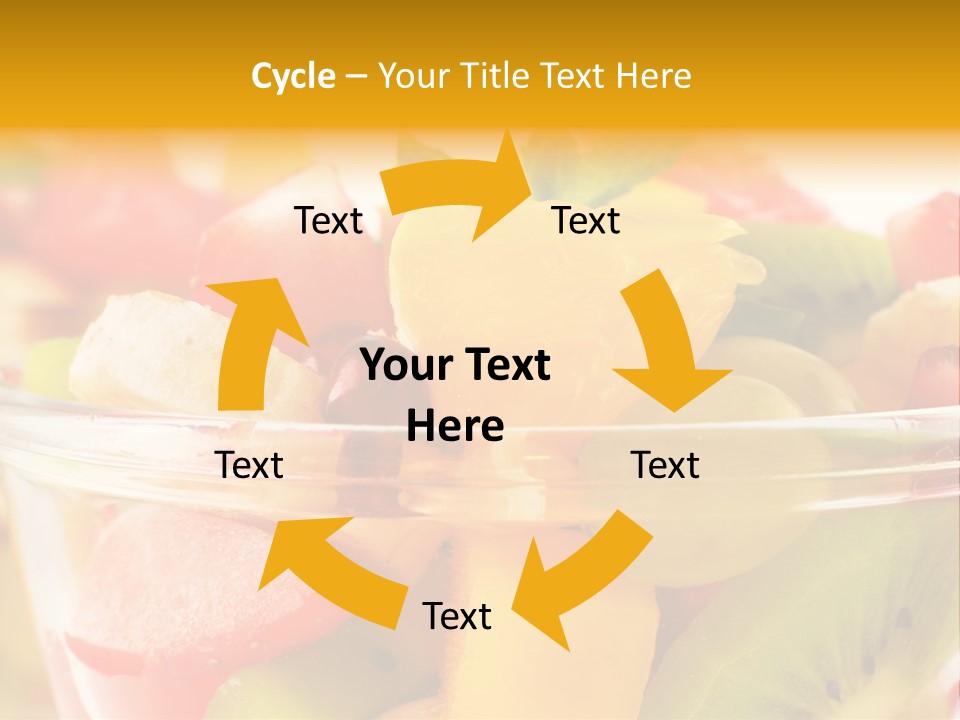 Cycle – Your Title Text Here

Text

Text

Your Text Here

Text

Text

Text